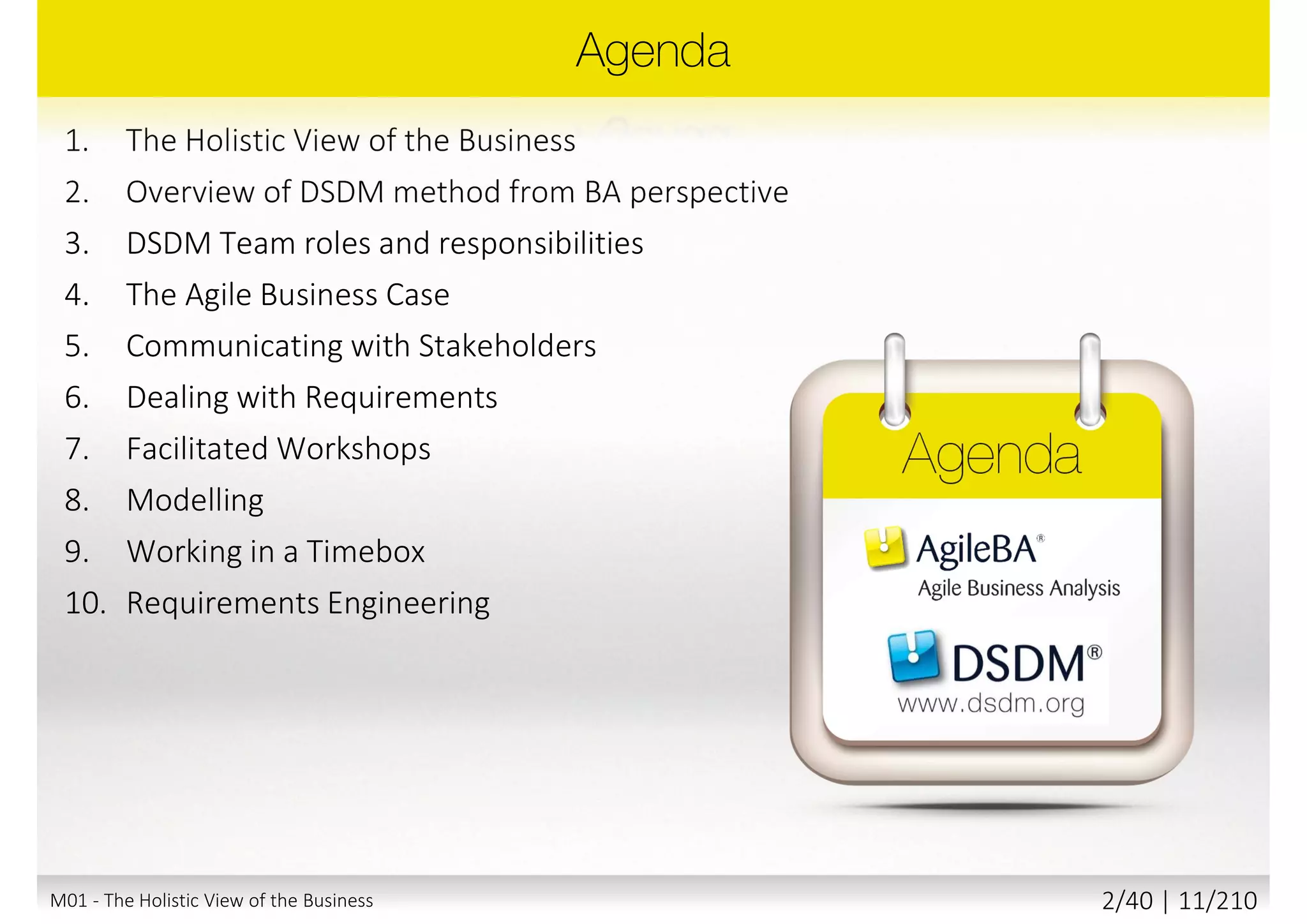 Agenda

1. The Holistic View of the Business
2. Overview of DSDM method from BA perspective
3. DSDM Team roles and responsibilities
4. The Agile Business Case
5. Communicating with Stakeholders
6. Dealing with Requirements
7. Facilitated Workshops
8. Modelling
9. Working in a Timebox
10. Requirements Engineering

Agenda

AgileBA®
Agile Business Analysis

DSDM®
www.dsdm.org

M01 - The Holistic View of the Business

2/40 | 11/210